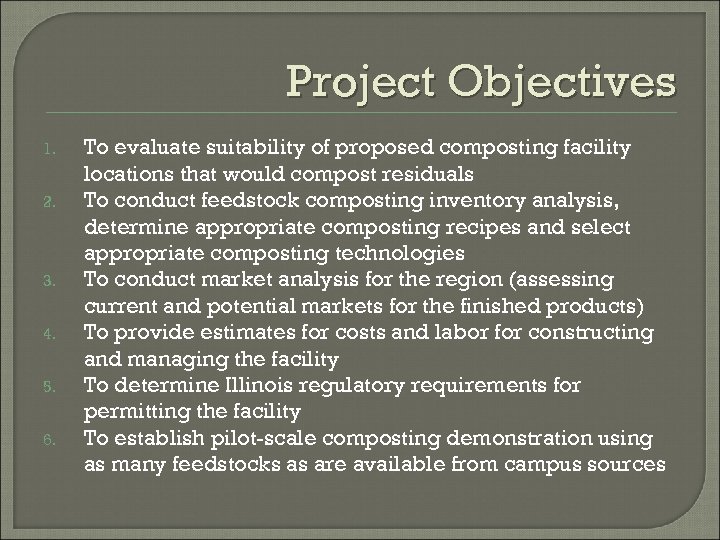 Project Objectives

1. To evaluate suitability of proposed composting facility locations that would compost residuals
2. To conduct feedstock composting inventory analysis, determine appropriate composting recipes and select appropriate composting technologies
3. To conduct market analysis for the region (assessing current and potential markets for the finished products)
4. To provide estimates for costs and labor for constructing and managing the facility
5. To determine Illinois regulatory requirements for permitting the facility
6. To establish pilot-scale composting demonstration using as many feedstocks as are available from campus sources